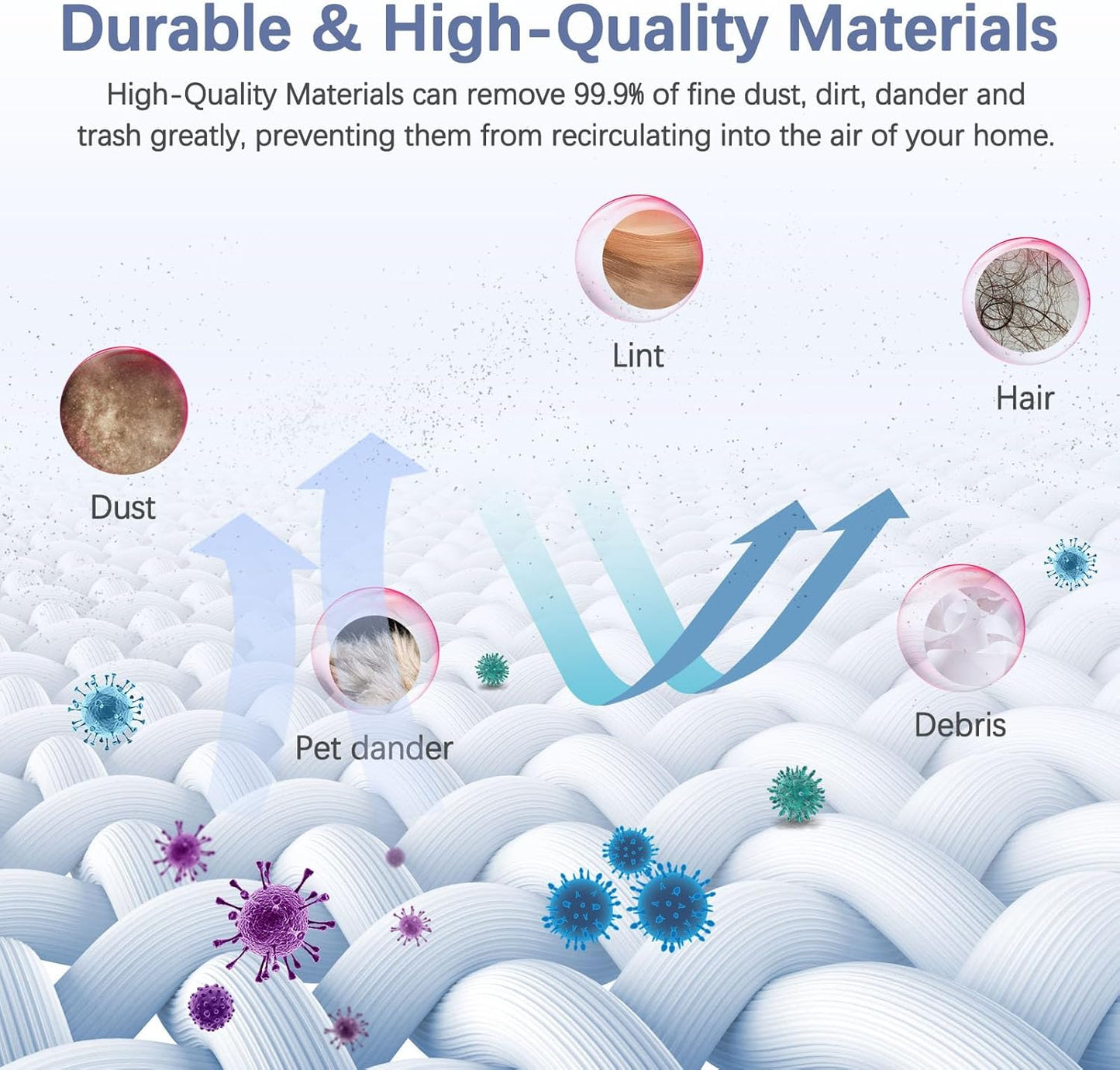 Durable & High-Quality Materials

High-Quality Materials can remove 99.9% of fine dust, dirt, dander and trash greatly, preventing them from recirculating into the air of your home.

Lint

Hair

Dust

Pet dander

Debris